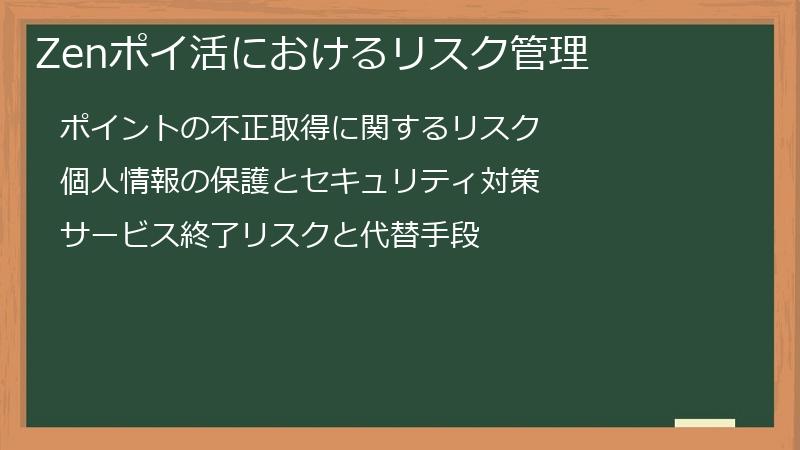 Zenポイ活におけるリスク管理

ポイントの不正取得に関するリスク

個人情報の保護とセキュリティ対策

サービス終了リスクと代替手段